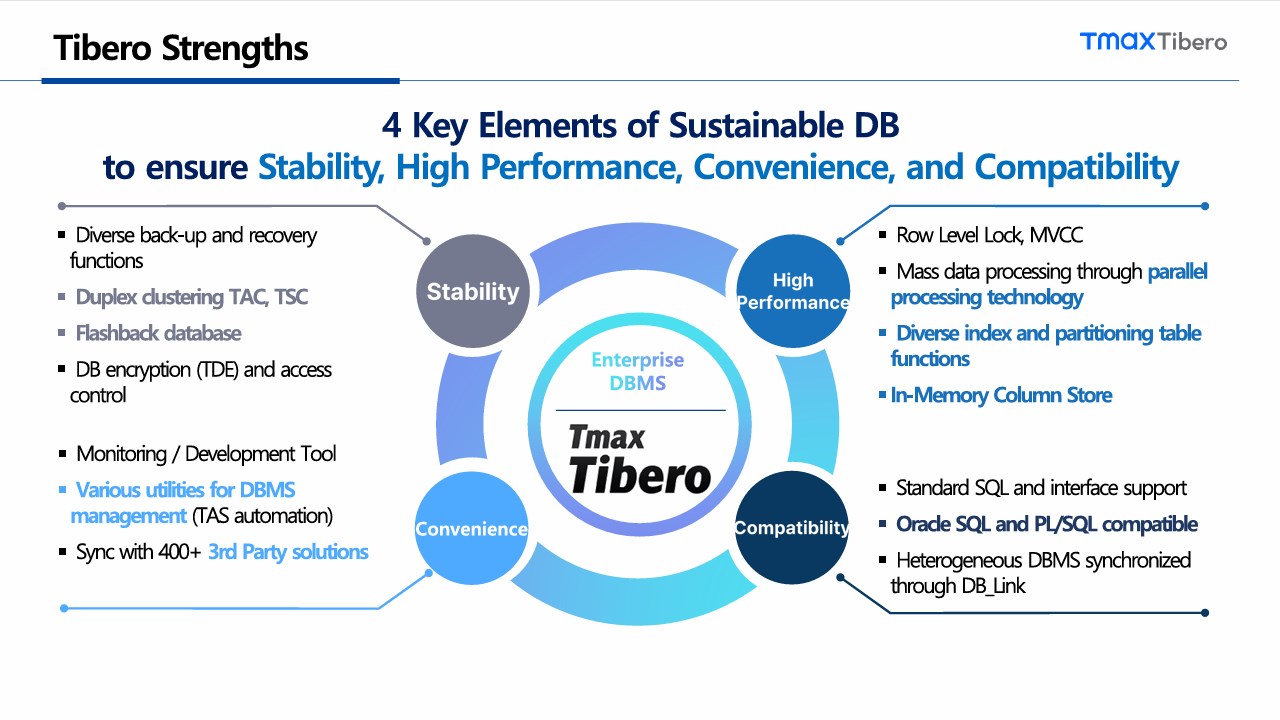 Tibero Strengths

TmaxTibero

4 Key Elements of Sustainable DB
to ensure Stability, High Performance, Convenience, and Compatibility

▪ Diverse back-up and recovery functions
▪ Duplex clustering TAC, TSC
▪ Flashback database
▪ DB encryption (TDE) and access control

▪ Monitoring / Development Tool
▪ Various utilities for DBMS management (TAS automation)
▪ Sync with 400+ 3rd Party solutions

Stability

High Performance

Enterprise DBMS

Tmax Tibero

Convenience

Compatibility

▪ Row Level Lock, MVCC
▪ Mass data processing through parallel processing technology
▪ Diverse index and partitioning table functions
▪ In-Memory Column Store

▪ Standard SQL and interface support
▪ Oracle SQL and PL/SQL compatible
▪ Heterogeneous DBMS synchronized through DB_Link